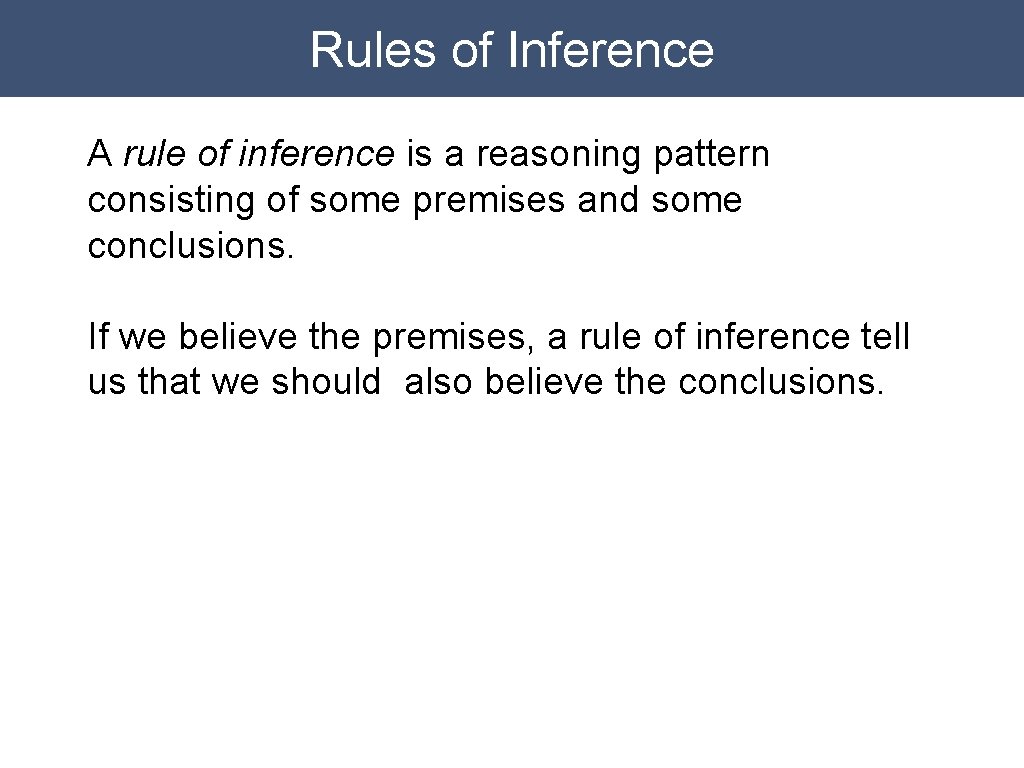 Rules of Inference

A rule of inference is a reasoning pattern consisting of some premises and some conclusions.

If we believe the premises, a rule of inference tell us that we should also believe the conclusions.